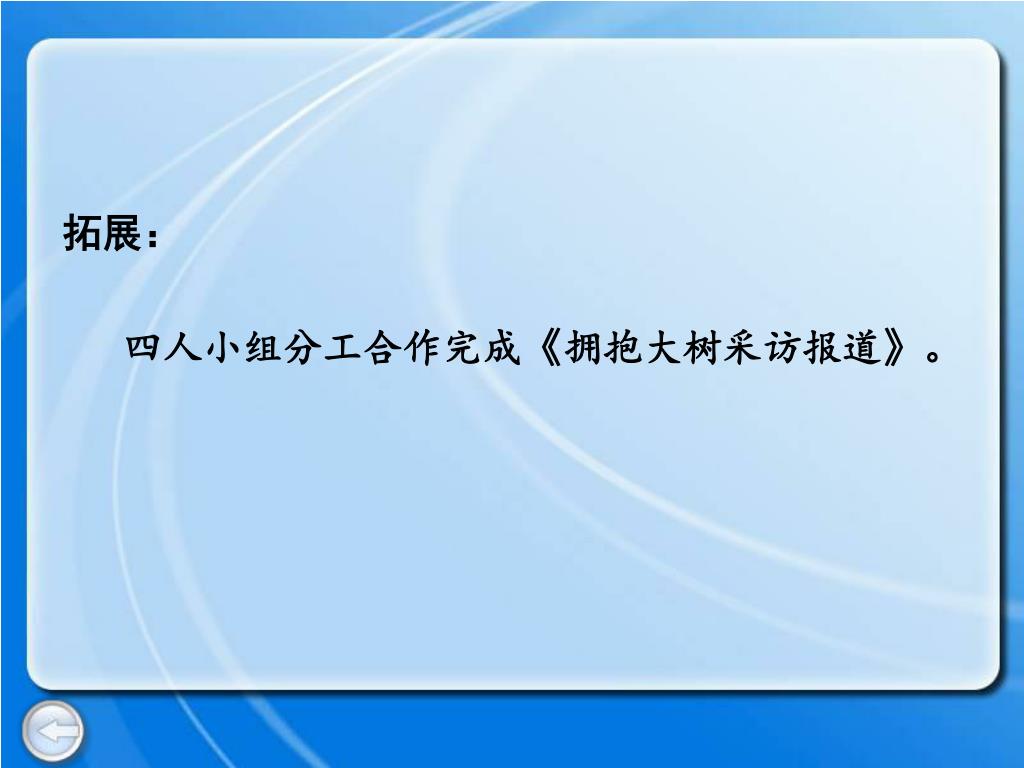 拓展：

四人小组分工合作完成《拥抱大树采访报道》。